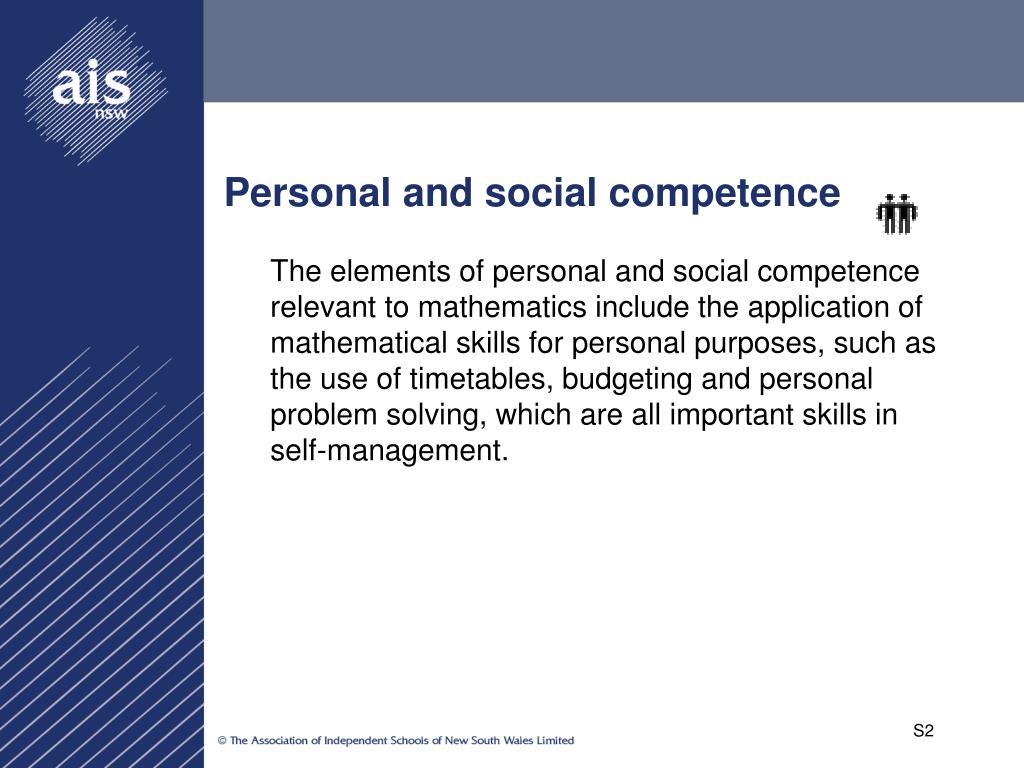 ais
nsw

Personal and social competence

The elements of personal and social competence relevant to mathematics include the application of mathematical skills for personal purposes, such as the use of timetables, budgeting and personal problem solving, which are all important skills in self-management.

© The Association of Independent Schools of New South Wales Limited

S2